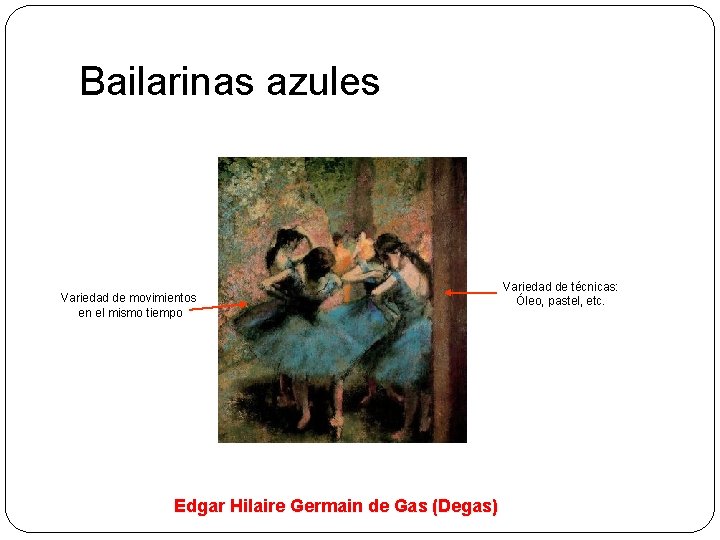 Bailarinas azules

Variedad de movimientos en el mismo tiempo

Variedad de técnicas: Óleo, pastel, etc.

Edgar Hilaire Germain de Gas (Degas)